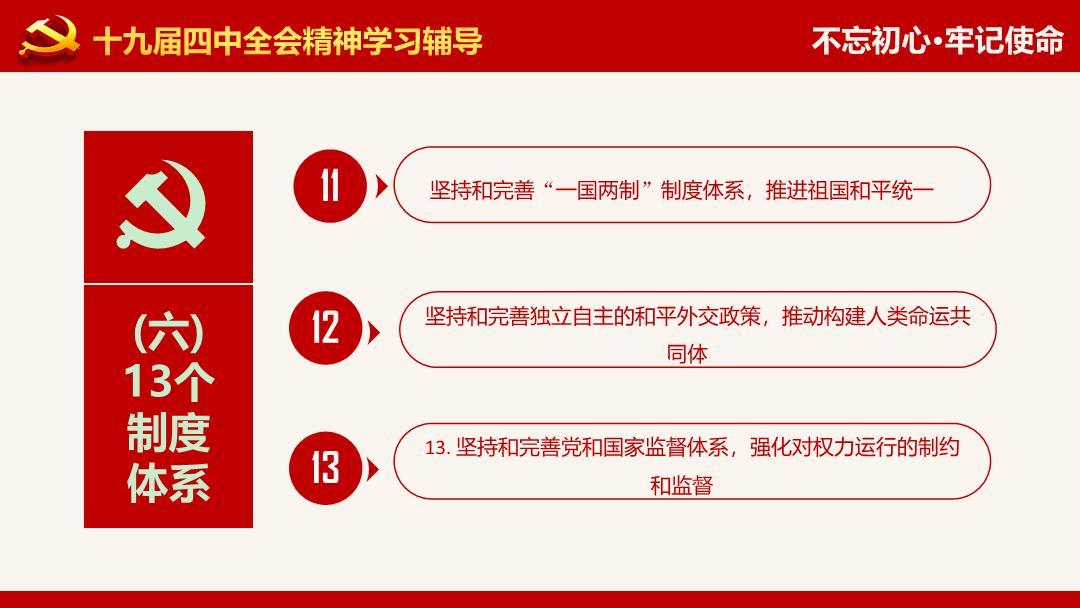 十九届四中全会精神学习辅导

不忘初心·牢记使命

(六)
13个
制度
体系

11

坚持和完善“一国两制”制度体系，推进祖国和平统一

12

坚持和完善独立自主的和平外交政策，推动构建人类命运共同体

13

13. 坚持和完善党和国家监督体系，强化对权力运行的制约和监督